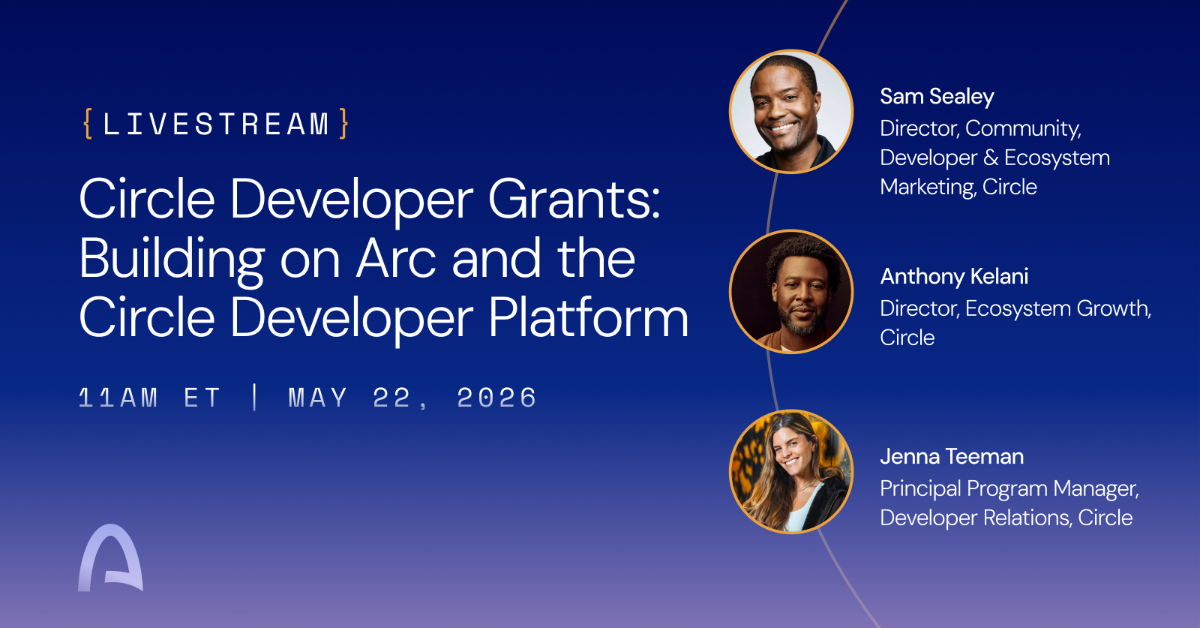 {LIVESTREAM}

Circle Developer Grants: Building on Arc and the Circle Developer Platform

11AM ET | MAY 22, 2026

Sam Sealey
Director, Community, Developer & Ecosystem Marketing, Circle

Anthony Kelani
Director, Ecosystem Growth, Circle

Jenna Teeman
Principal Program Manager, Developer Relations, Circle